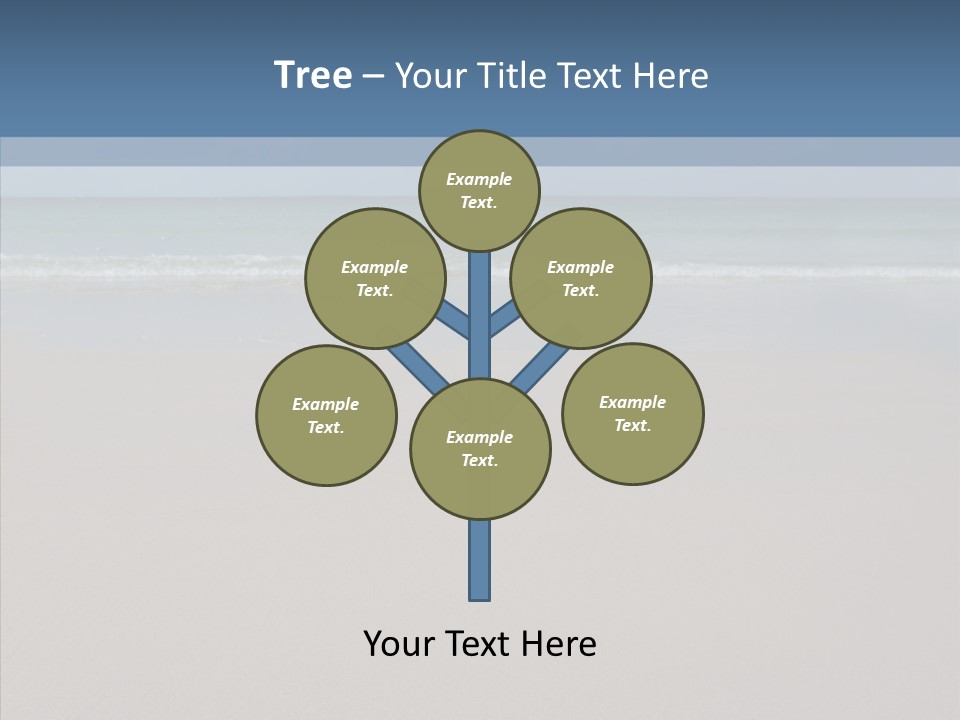 Tree – Your Title Text Here

Example Text.

Example Text.

Example Text.

Example Text.

Example Text.

Example Text.

Your Text Here